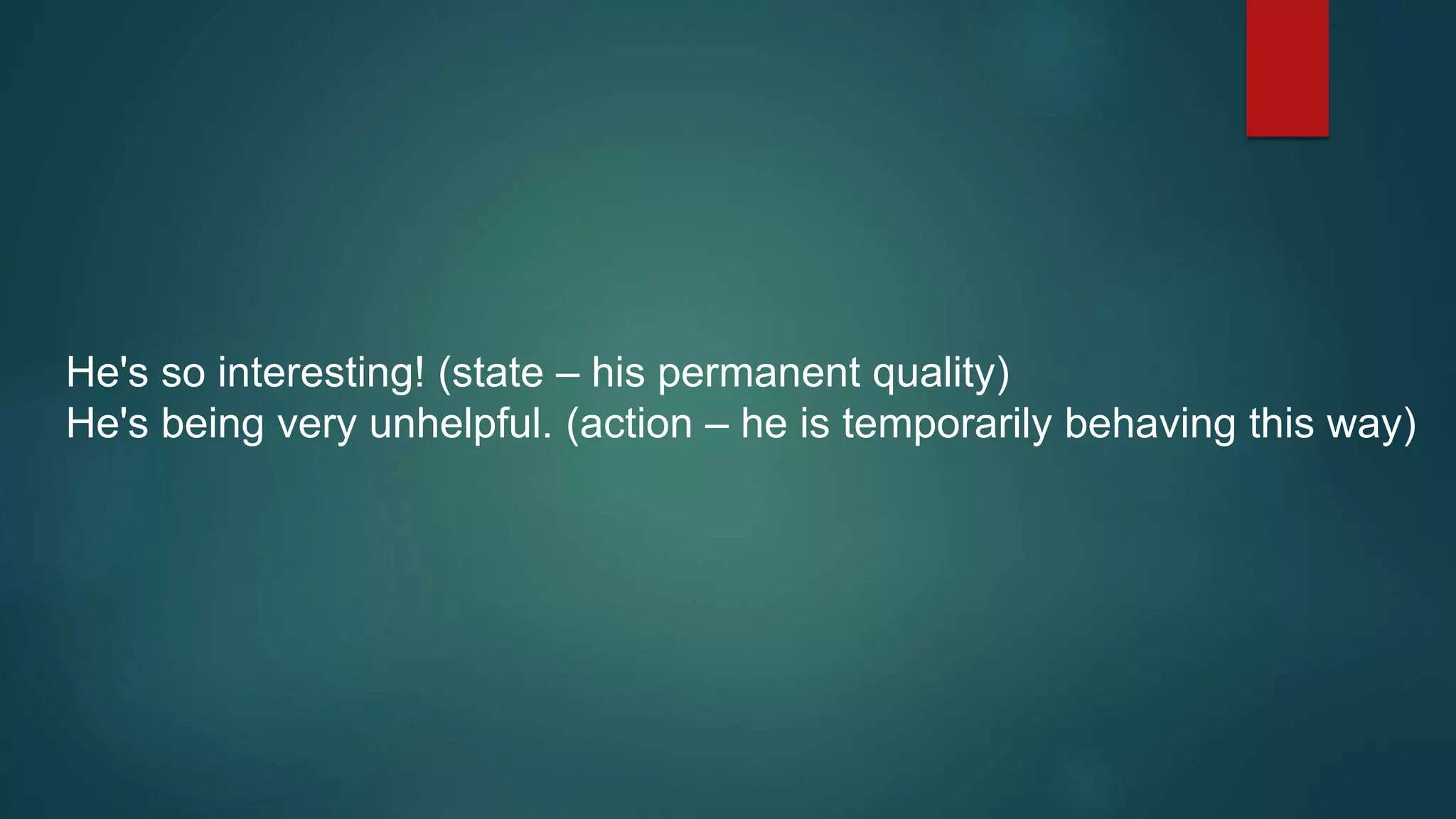 He's so interesting! (state – his permanent quality)
He's being very unhelpful. (action – he is temporarily behaving this way)